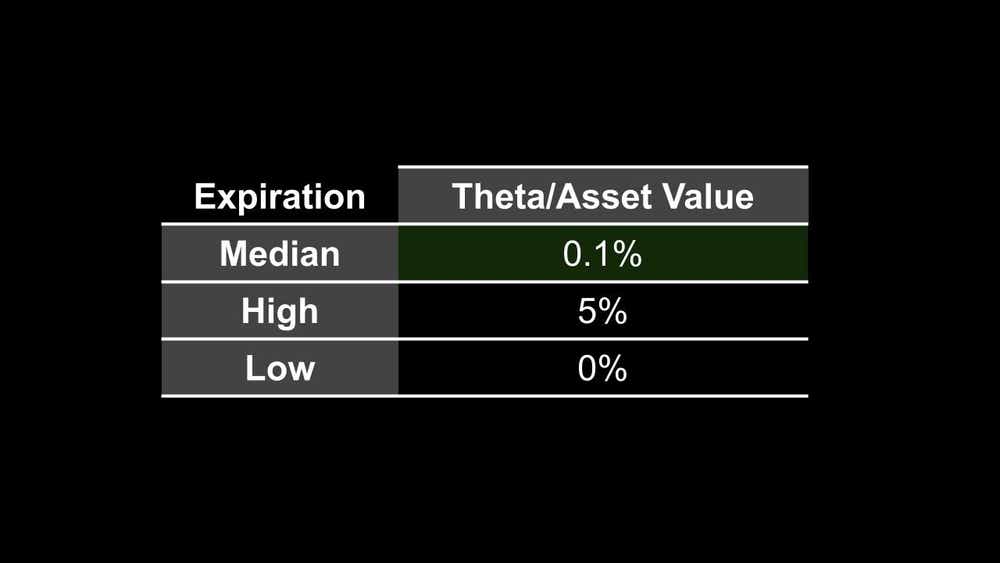 | Expiration | Theta/Asset Value |
|---|---|
| Median | 0.1% |
| High | 5% |
| Low | 0% |